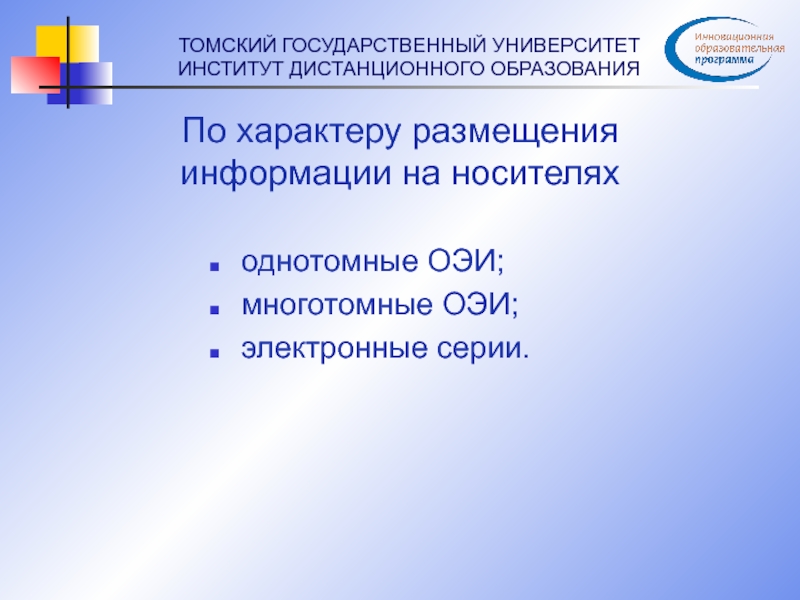 ТОМСКИЙ ГОСУДАРСТВЕННЫЙ УНИВЕРСИТЕТ
ИНСТИТУТ ДИСТАНЦИОННОГО ОБРАЗОВАНИЯ

Инновационная образовательная программа

По характеру размещения информации на носителях

- однотомные ОЭИ;
- многотомные ОЭИ;
- электронные серии.